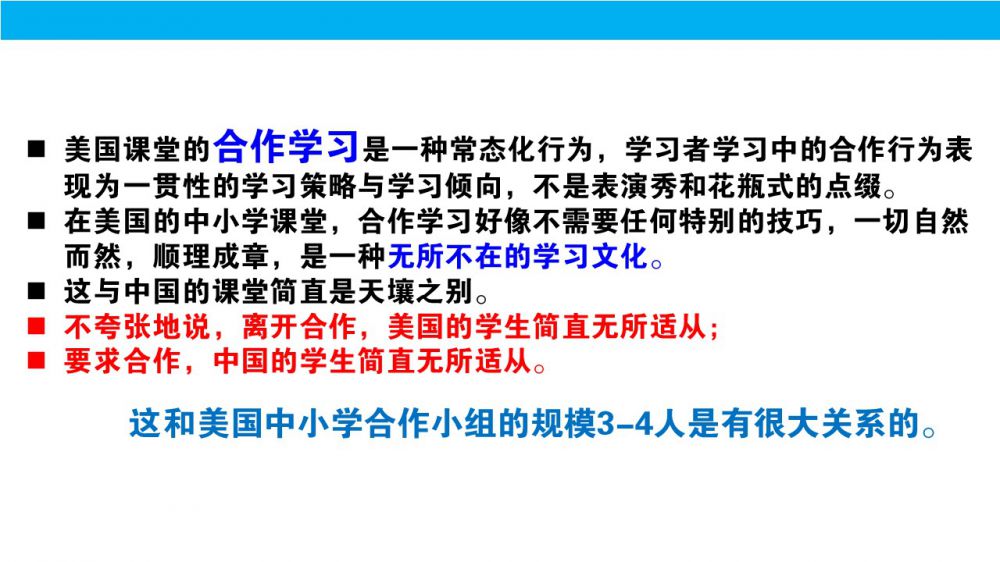 ■ 美国课堂的合作学习是一种常态化行为，学习者学习中的合作行为表现为一贯性的学习策略与学习倾向，不是表演秀和花瓶式的点缀。
■ 在美国的中小学课堂，合作学习好像不需要任何特别的技巧，一切自然而然，顺理成章，是一种无所不在的学习文化。
■ 这与中国的课堂简直是天壤之别。
■ 不夸张地说，离开合作，美国的学生简直无所适从；
■ 要求合作，中国的学生简直无所适从。

这和美国中小学合作小组的规模3-4人是有很大关系的。